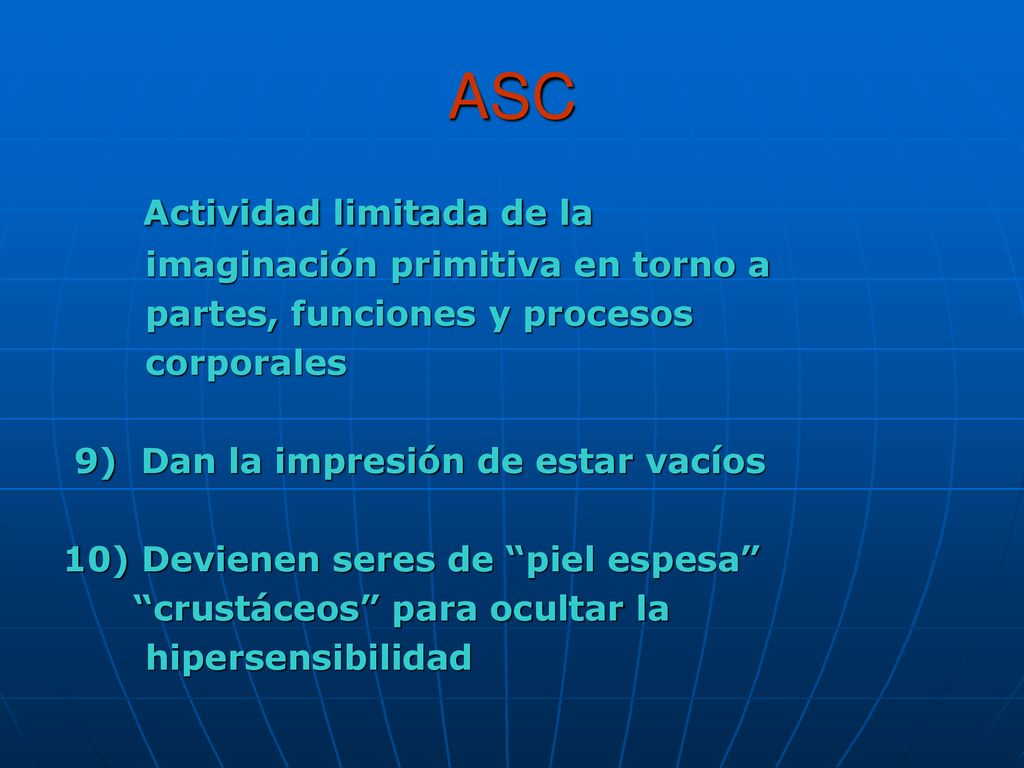 ASC

Actividad limitada de la imaginación primitiva en torno a partes, funciones y procesos corporales

9) Dan la impresión de estar vacíos

10) Devienen seres de “piel espesa” “crustáceos” para ocultar la hipersensibilidad